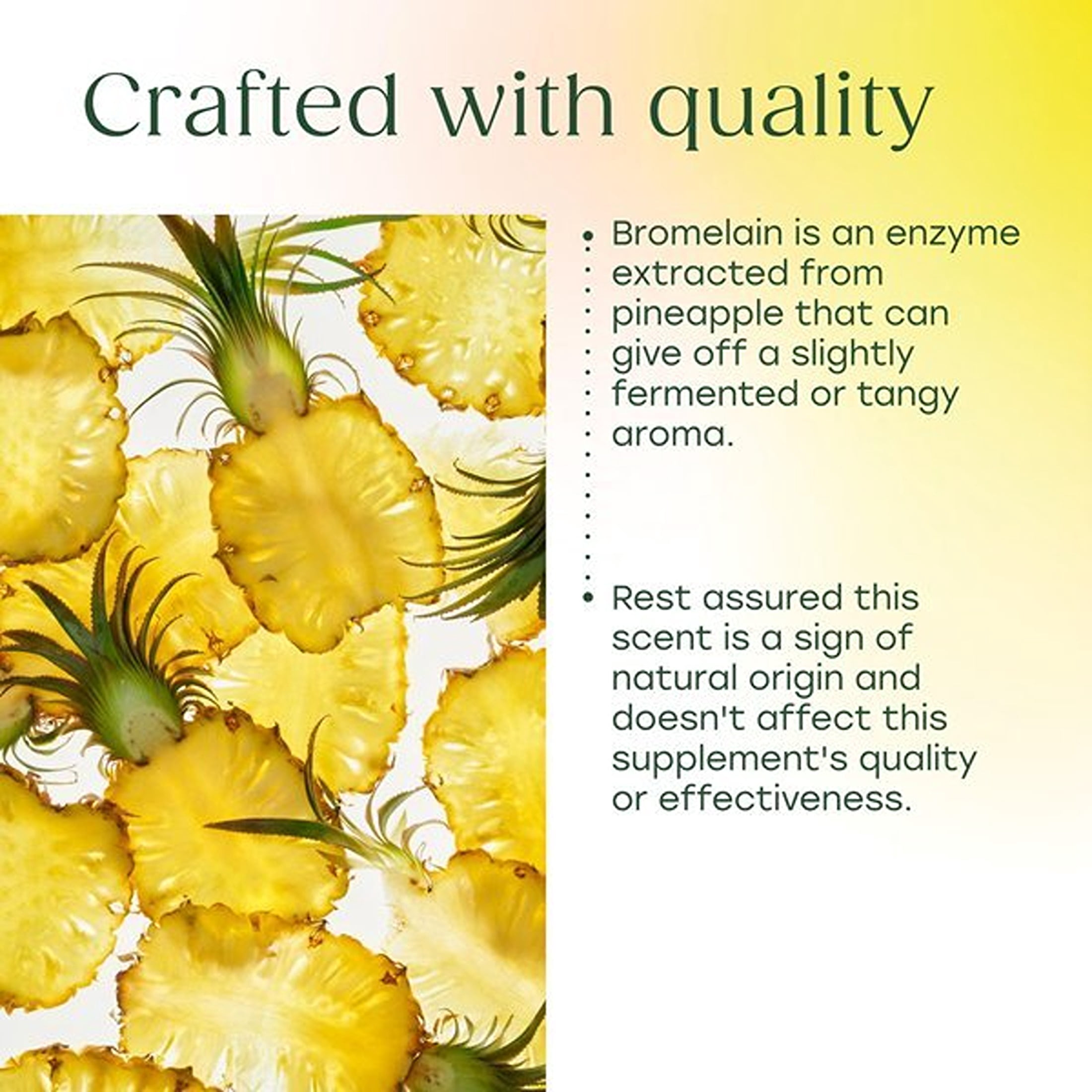 Crafted with quality

• Bromelain is an enzyme extracted from pineapple that can give off a slightly fermented or tangy aroma.

• Rest assured this scent is a sign of natural origin and doesn't affect this supplement's quality or effectiveness.